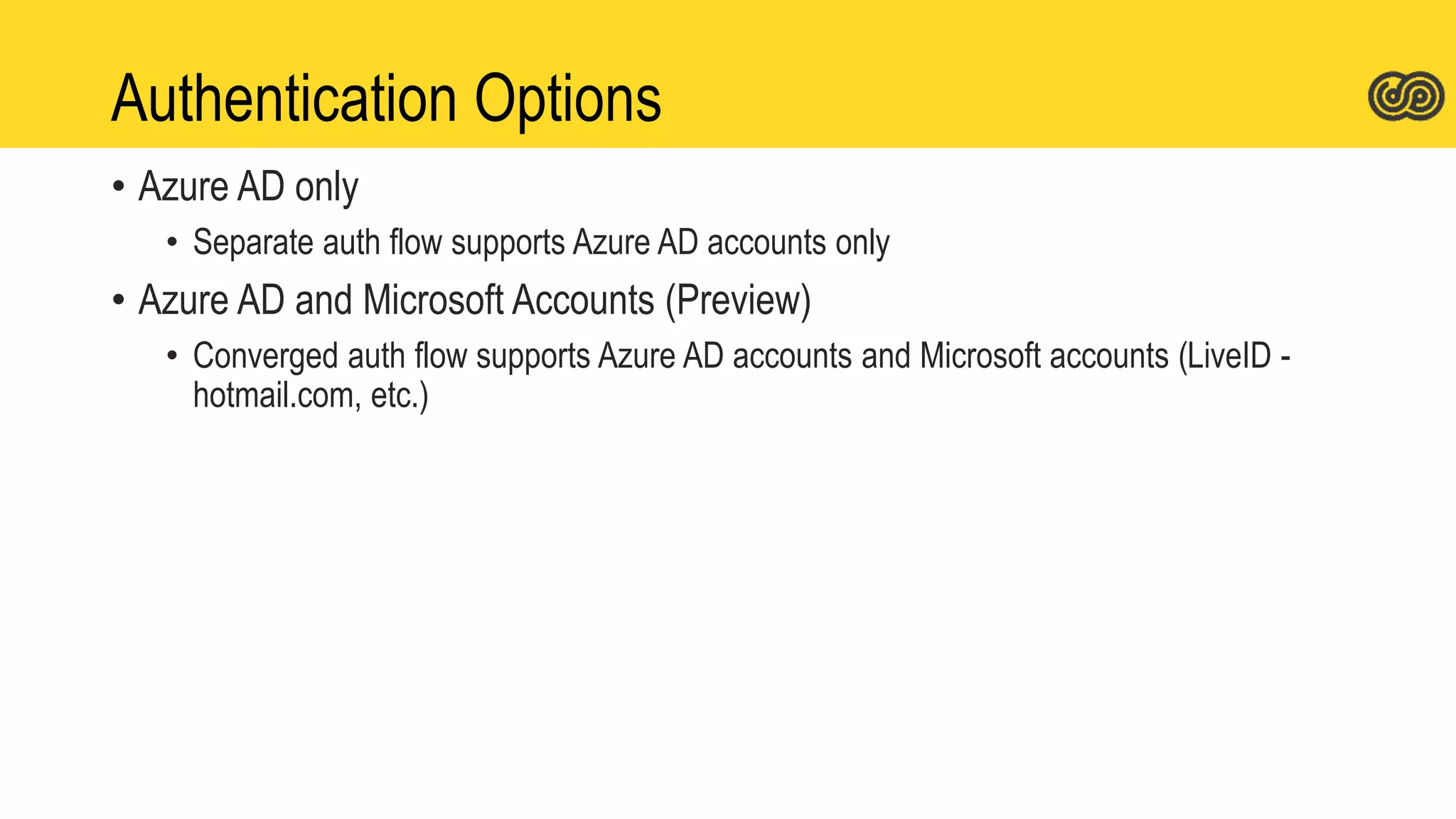 Authentication Options

• Azure AD only
  • Separate auth flow supports Azure AD accounts only
• Azure AD and Microsoft Accounts (Preview)
  • Converged auth flow supports Azure AD accounts and Microsoft accounts (LiveID - hotmail.com, etc.)